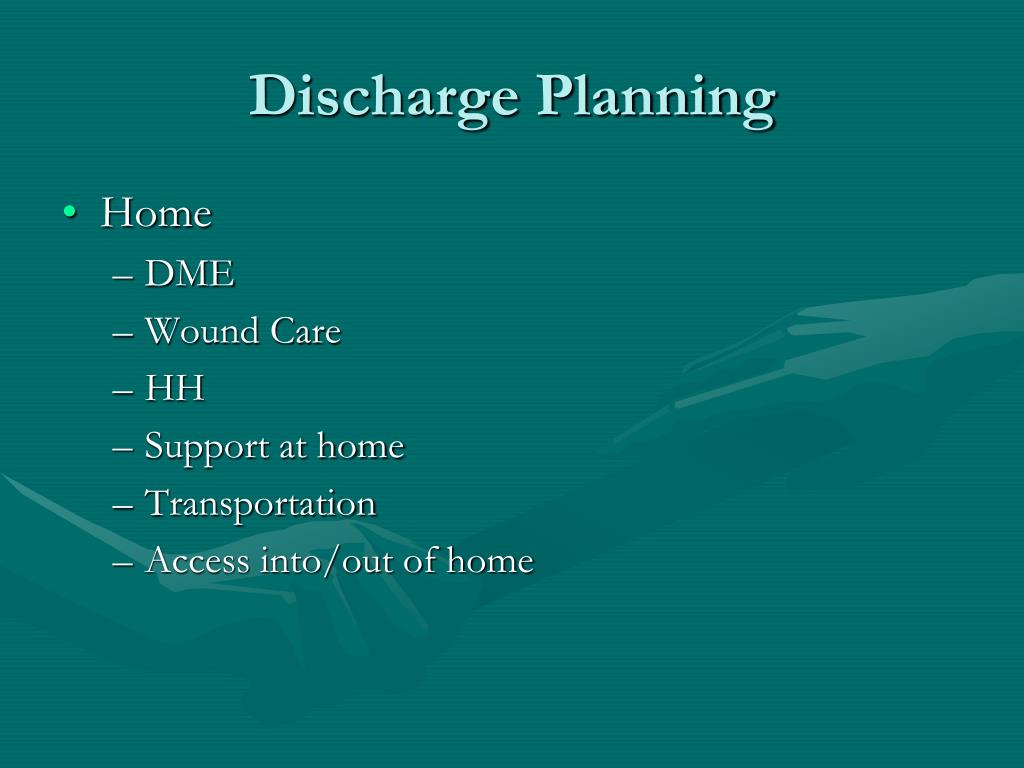 Discharge Planning

• Home
– DME
– Wound Care
– HH
– Support at home
– Transportation
– Access into/out of home